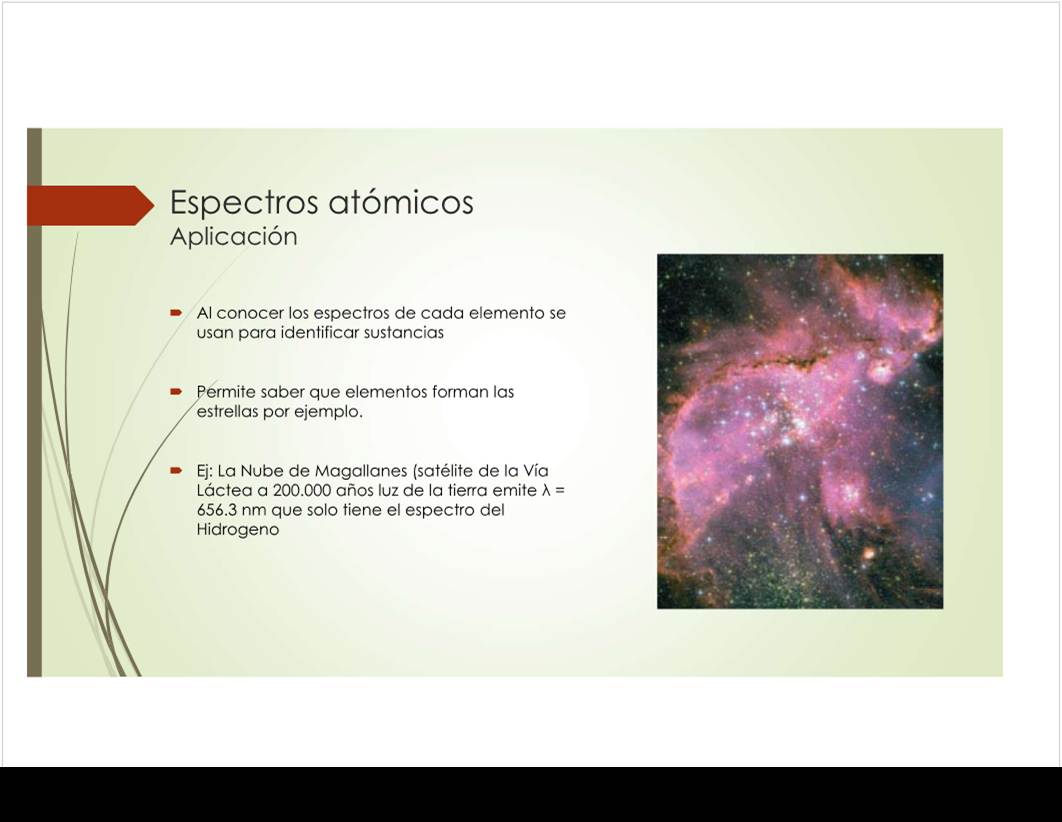 Espectros atómicos
Aplicación

Al conocer los espectros de cada elemento se usan para identificar sustancias

Permite saber que elementos forman las estrellas por ejemplo.

Ej: La Nube de Magallanes (satélite de la Vía Láctea a 200.000 años luz de la tierra emite $\lambda$ = 656.3 nm que solo tiene el espectro del Hidrogeno